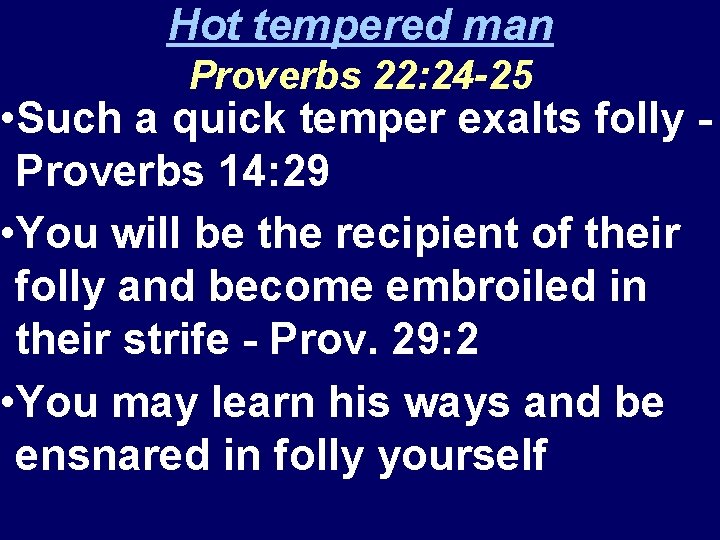 Hot tempered man
Proverbs 22:24-25

•Such a quick temper exalts folly - Proverbs 14:29

•You will be the recipient of their folly and become embroiled in their strife - Prov. 29:2

•You may learn his ways and be ensnared in folly yourself